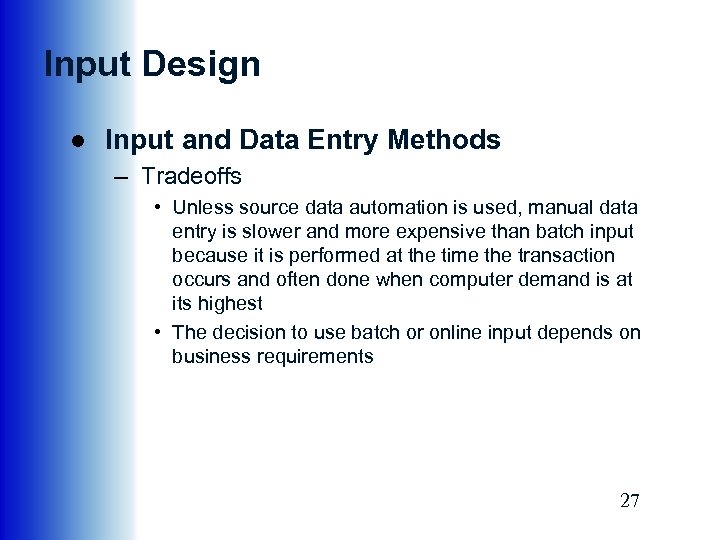 Input Design

● Input and Data Entry Methods

– Tradeoffs

• Unless source data automation is used, manual data entry is slower and more expensive than batch input because it is performed at the time the transaction occurs and often done when computer demand is at its highest

• The decision to use batch or online input depends on business requirements

27